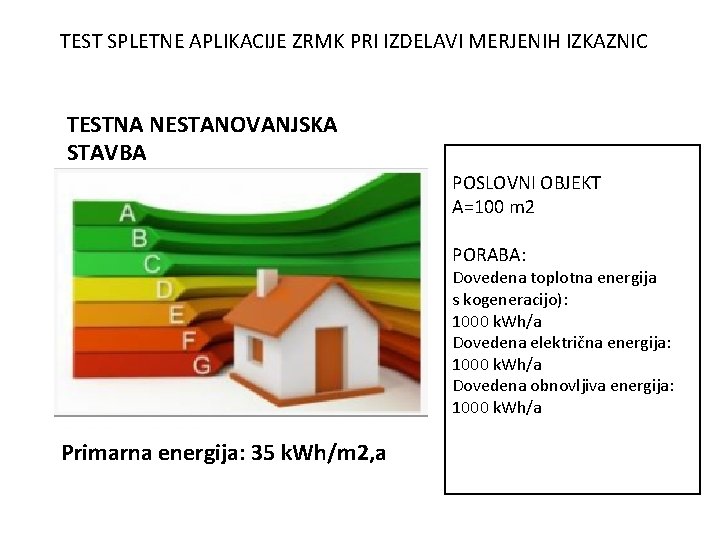 TEST SPLETNE APLIKACIJE ZRMK PRI IZDELAVI MERJENIH IZKAZNIC

TESTNA NESTANOVANJSKA STAVBA

A
B
C
D
E
F
G

Primarna energija: 35 kWh/m2,a

POSLOVNI OBJEKT
A=100 m2

PORABA:
Dovedena toplotna energija s kogeneracijo):
1000 kWh/a
Dovedena električna energija:
1000 kWh/a
Dovedena obnovljiva energija:
1000 kWh/a